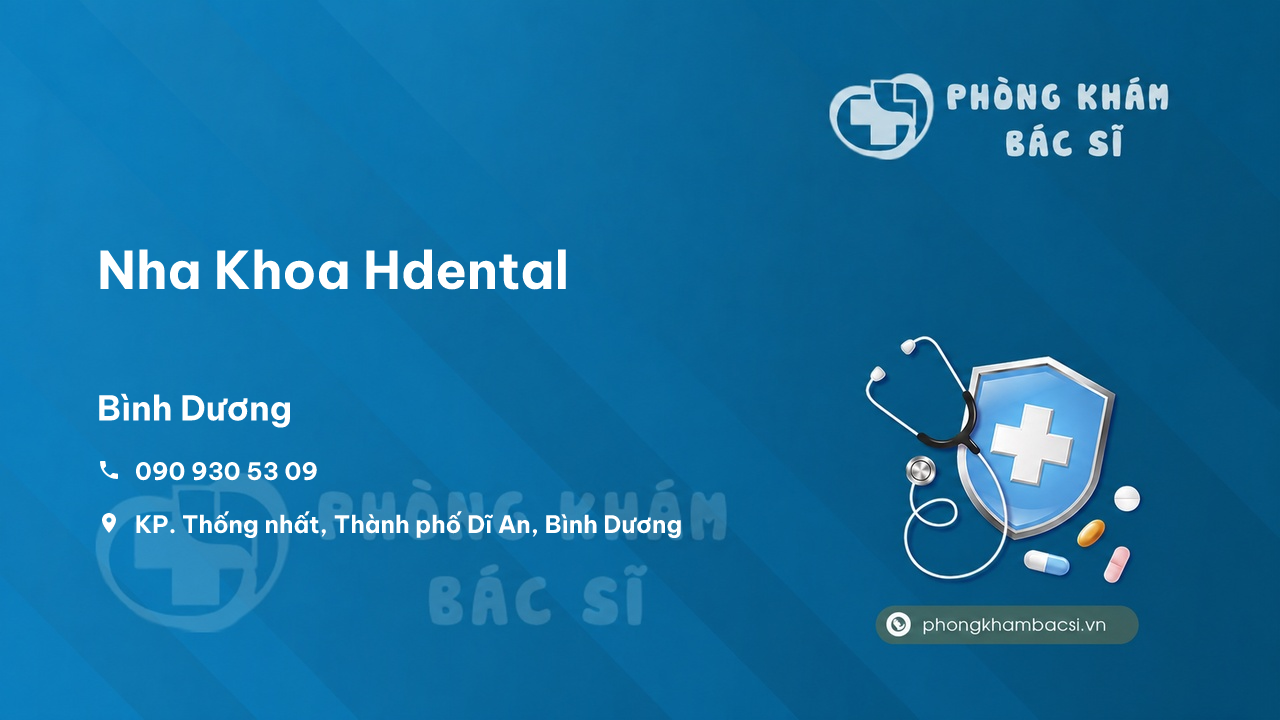 PHÒNG KHÁM BÁC SĨ

Nha Khoa Hdental

Bình Dương

090 930 53 09

KP. Thống nhất, Thành phố Dĩ An, Bình Dương

PHÒNG KHÁM BÁC SĨ

phongkhambacsi.vn